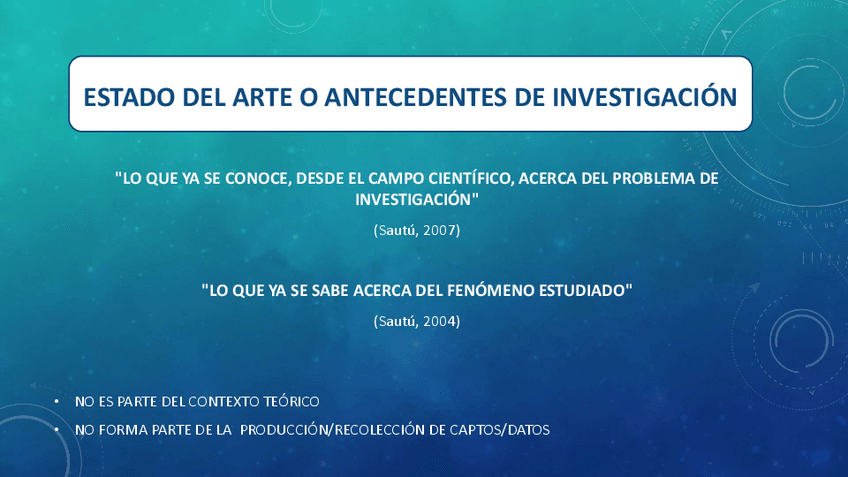 ESTADO DEL ARTE O ANTECEDENTES DE INVESTIGACIÓN

"LO QUE YA SE CONOCE, DESDE EL CAMPO CIENTÍFICO, ACERCA DEL PROBLEMA DE INVESTIGACIÓN"

(Sautú, 2007)

"LO QUE YA SE SABE ACERCA DEL FENÓMENO ESTUDIADO"

(Sautú, 2004)

• NO ES PARTE DEL CONTEXTO TEÓRICO
• NO FORMA PARTE DE LA PRODUCCIÓN/RECOLECCIÓN DE CAPTOS/DATOS